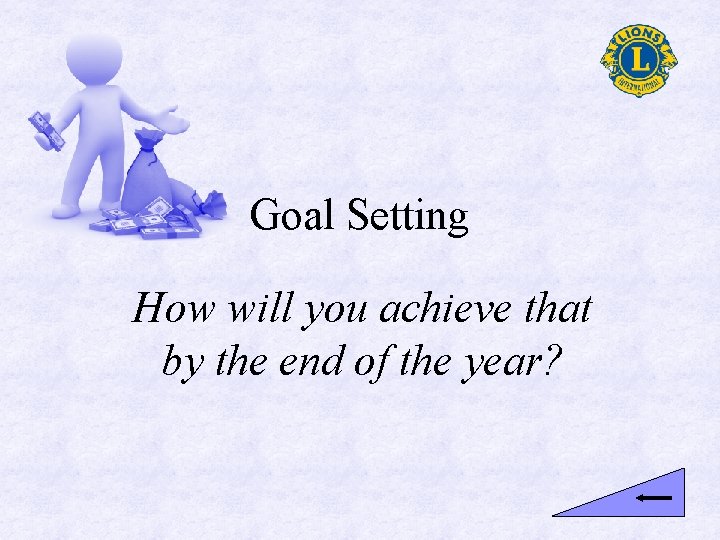 LIONS
L
INTERNATIONAL

Goal Setting

How will you achieve that by the end of the year?